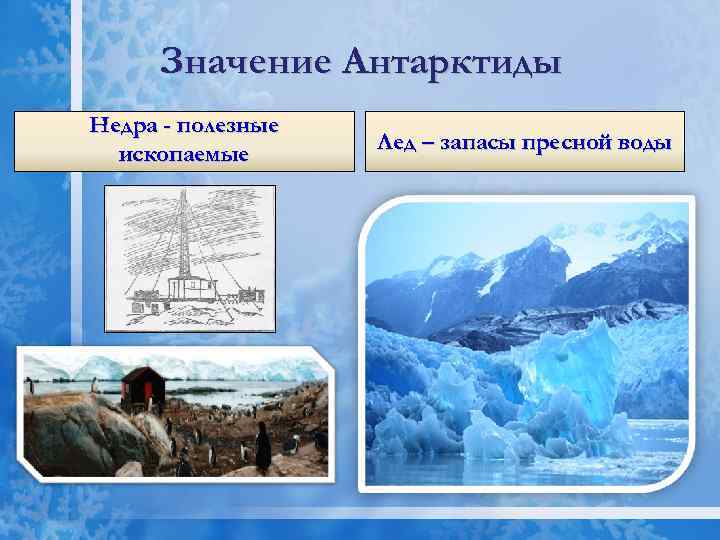 Значение Антарктиды

Недра - полезные ископаемые

Лед – запасы пресной воды